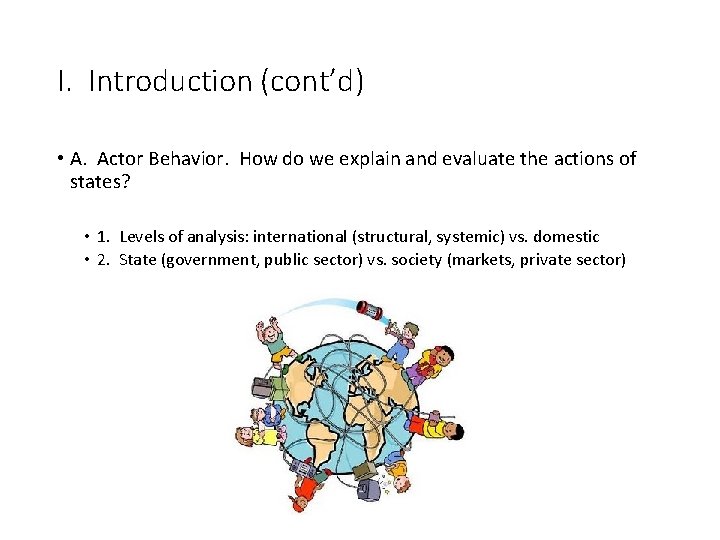 I. Introduction (cont'd)

• A. Actor Behavior. How do we explain and evaluate the actions of states?

• 1. Levels of analysis: international (structural, systemic) vs. domestic
• 2. State (government, public sector) vs. society (markets, private sector)